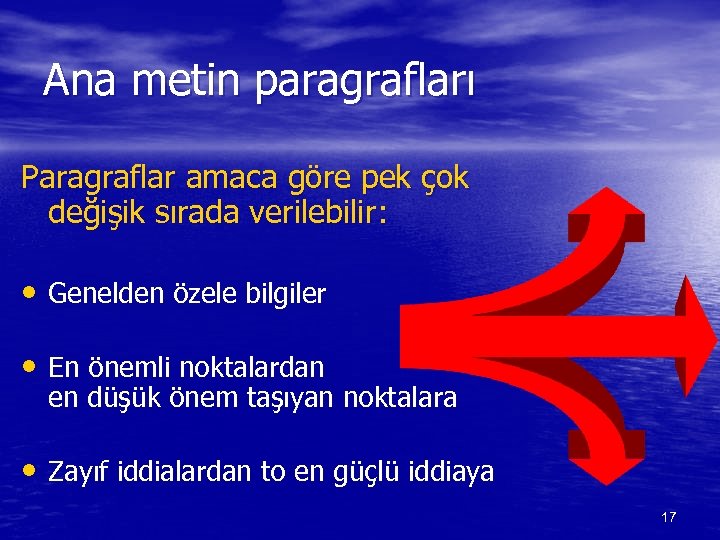 Ana metin paragrafları

Paragraflar amaca göre pek çok değişik sırada verilebilir:

• Genelden özele bilgiler

• En önemli noktalardan en düşük önem taşıyan noktalara

• Zayıf iddialardan to en güçlü iddiaya

17